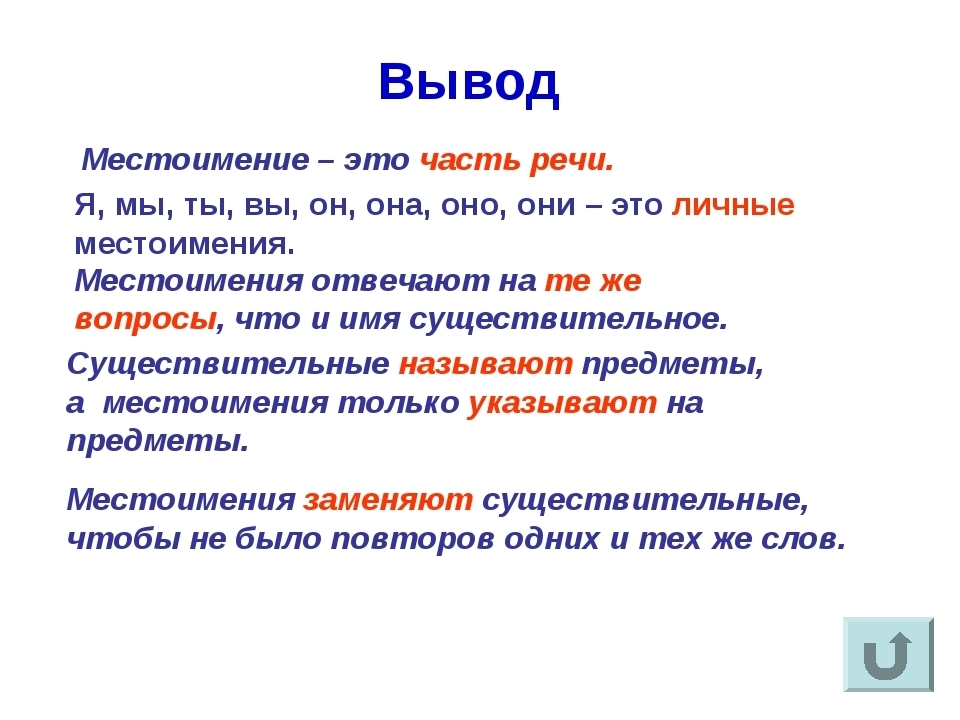 Вывод

Местоимение – это часть речи.

Я, мы, ты, вы, он, она, оно, они – это личные местоимения.

Местоимения отвечают на те же вопросы, что и имя существительное.

Существительные называют предметы, а местоимения только указывают на предметы.

Местоимения заменяют существительные, чтобы не было повторов одних и тех же слов.